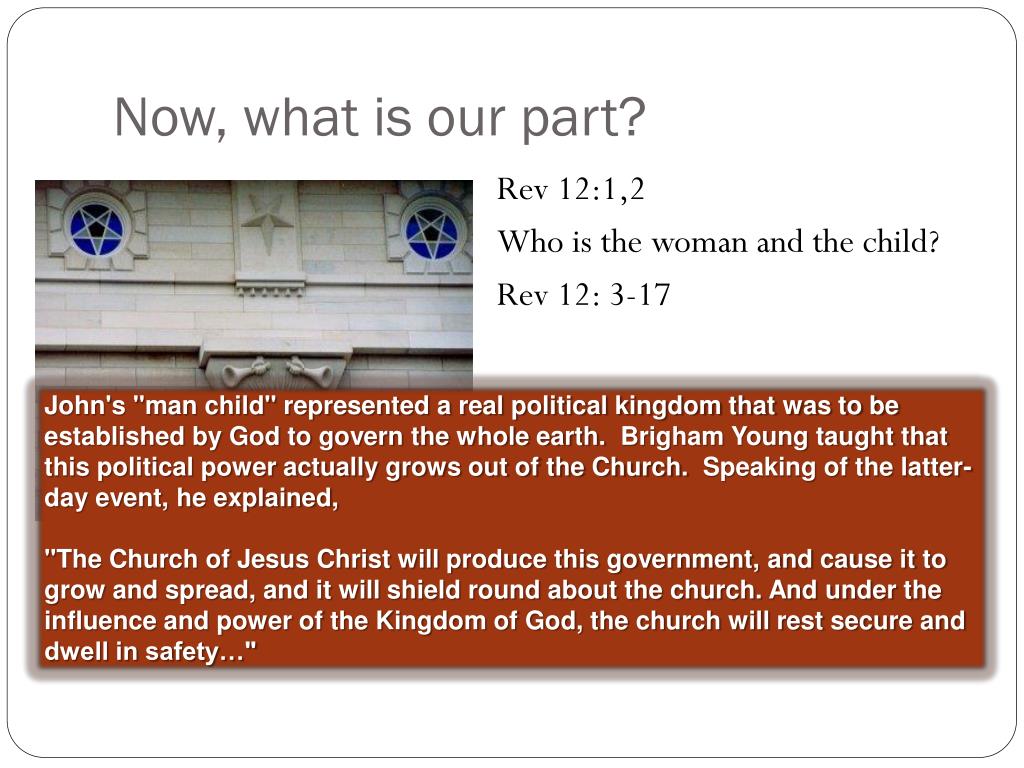 Now, what is our part?

Rev 12:1,2

Who is the woman and the child?

Rev 12: 3-17

John's "man child" represented a real political kingdom that was to be established by God to govern the whole earth. Brigham Young taught that this political power actually grows out of the Church. Speaking of the latter-day event, he explained,

"The Church of Jesus Christ will produce this government, and cause it to grow and spread, and it will shield round about the church. And under the influence and power of the Kingdom of God, the church will rest secure and dwell in safety…"